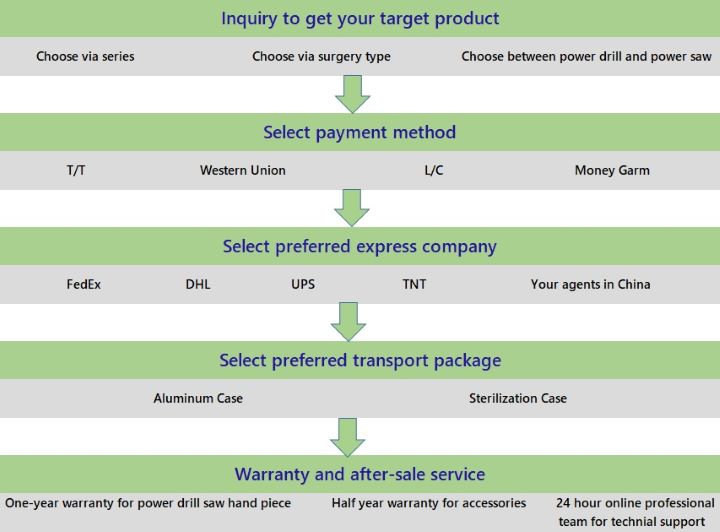 Inquiry to get your target product

Choose via series

Choose via surgery type

Choose between power drill and power saw

Select payment method

T/T

Western Union

L/C

Money Garm

Select preferred express company

FedEx

DHL

UPS

TNT

Your agents in China

Select preferred transport package

Aluminum Case

Sterilization Case

Warranty and after-sale service

One-year warranty for power drill saw hand piece

Half year warranty for accessories

24 hour online professional team for technial support